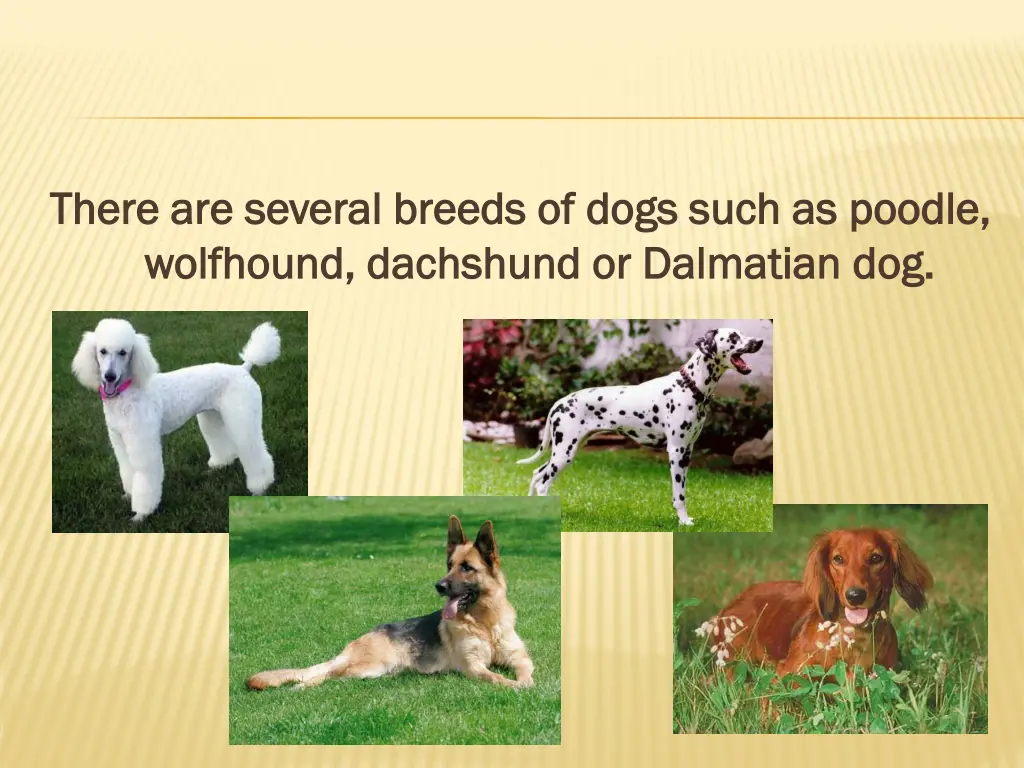 There are several breeds of dogs such as poodle, wolfhound, dachshund or Dalmatian dog.